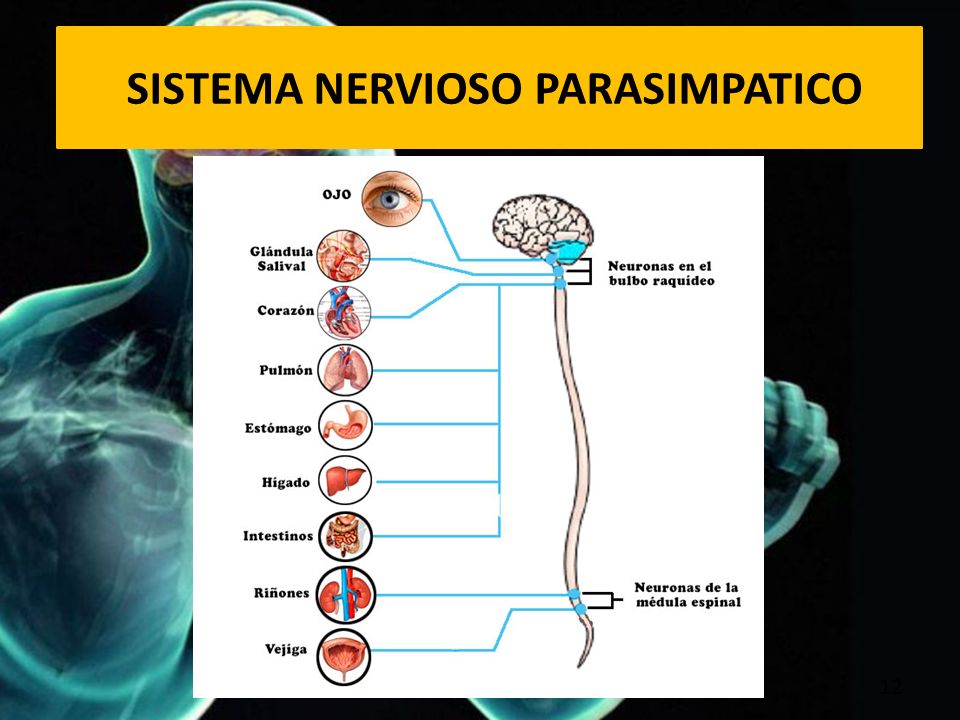 SISTEMA NERVIOSO PARASIMPATICO

OJO

Glándula Salival

Corazón

Pulmón

Estómago

Hígado

Intestinos

Riñones

Vejiga

Neuronas en el bulbo raquídeo

Neuronas de la médula espinal

12